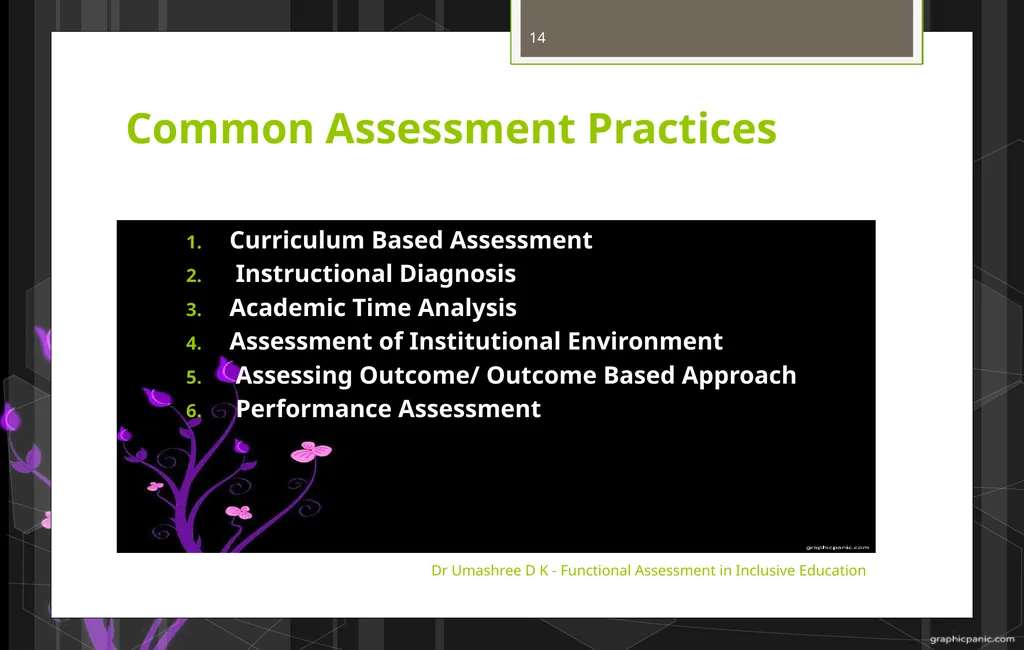 14

Common Assessment Practices

1. Curriculum Based Assessment
2. Instructional Diagnosis
3. Academic Time Analysis
4. Assessment of Institutional Environment
5. Assessing Outcome/ Outcome Based Approach
6. Performance Assessment

graphicpanic.com

Dr Umashree D K - Functional Assessment in Inclusive Education

graphicpanic.com